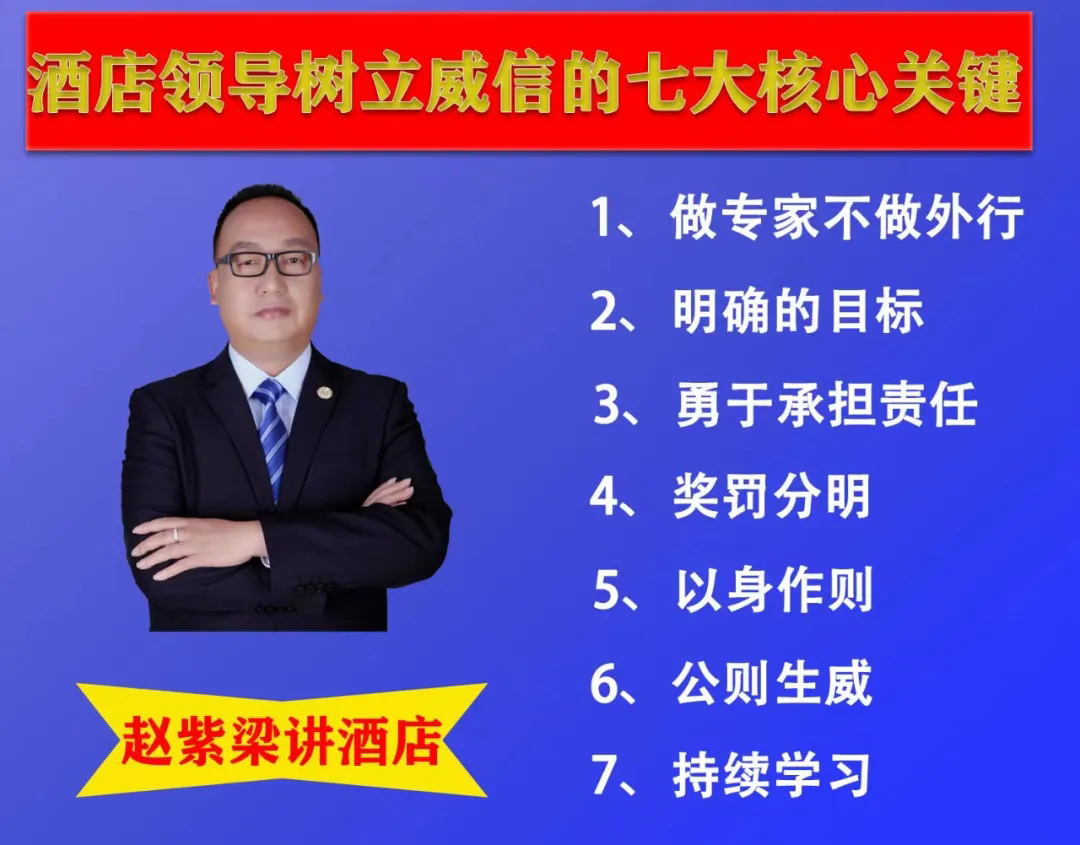 酒店领导树立威信的七大核心关键

1、做专家不做外行

2、明确的目标

3、勇于承担责任

4、奖罚分明

5、以身作则

6、公则生威

7、持续学习

赵紫梁讲酒店